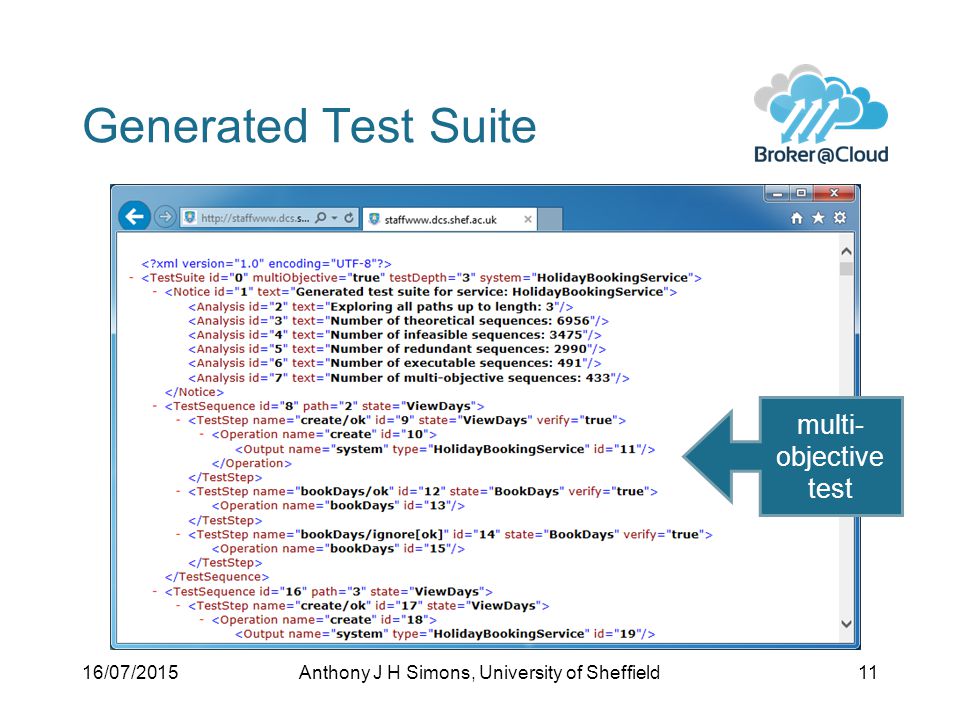 Generated Test Suite

Broker@Cloud

http://staffwww.dcs.s... staffwww.dcs.shef.ac.uk

<?xml version="1.0" encoding="UTF-8"?>
- <TestSuite id="0" multiObjective="true" testDepth="3" system="HolidayBookingService">
- <Notice id="1" text="Generated test suite for service: HolidayBookingService">
<Analysis id="2" text="Exploring all paths up to length: 3"/>
<Analysis id="3" text="Number of theoretical sequences: 6956"/>
<Analysis id="4" text="Number of infeasible sequences: 3475"/>
<Analysis id="5" text="Number of redundant sequences: 2990"/>
<Analysis id="6" text="Number of executable sequences: 491"/>
<Analysis id="7" text="Number of multi-objective sequences: 433"/>
</Notice>
- <TestSequence id="8" path="2" state="ViewDays">
- <TestStep name="create/ok" id="9" state="ViewDays" verify="true">
- <Operation name="create" id="10">
<Output name="system" type="HolidayBookingService" id="11"/>
</Operation>
</TestStep>
- <TestStep name="bookDays/ok" id="12" state="BookDays" verify="true">
<Operation name="bookDays" id="13"/>
</TestStep>
- <TestStep name="bookDays/ignore[ok]" id="14" state="BookDays" verify="true">
<Operation name="bookDays" id="15"/>
</TestStep>
</TestSequence>
- <TestSequence id="16" path="3" state="ViewDays">
- <TestStep name="create/ok" id="17" state="ViewDays">
- <Operation name="create" id="18">
<Output name="system" type="HolidayBookingService" id="19"/>

multi-objective test

16/07/2015 Anthony J H Simons, University of Sheffield 11